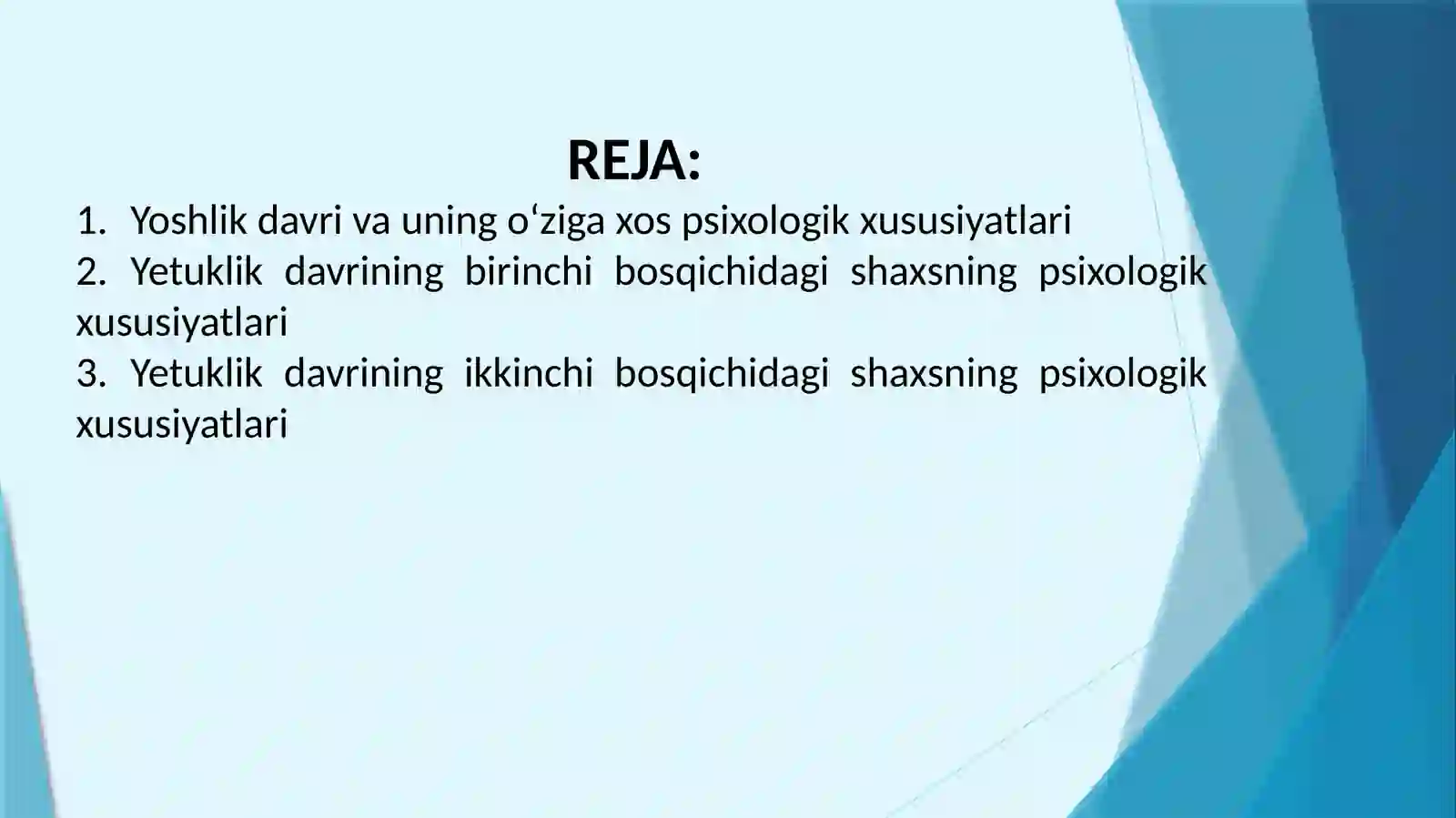 REJA:

1. Yoshlik davri va uning o‘ziga xos psixologik xususiyatlari
2. Yetuklik davrining birinchi bosqichidagi shaxsning psixologik xususiyatlari
3. Yetuklik davrining ikkinchi bosqichidagi shaxsning psixologik xususiyatlari